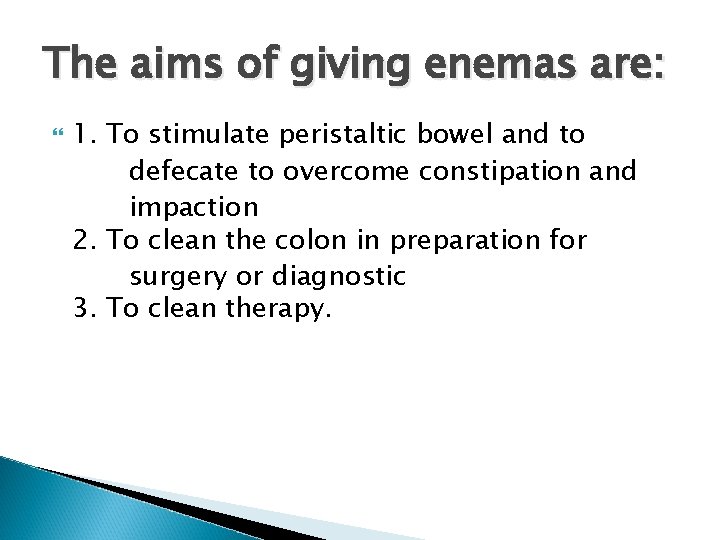 The aims of giving enemas are:

1. To stimulate peristaltic bowel and to defecate to overcome constipation and impaction
2. To clean the colon in preparation for surgery or diagnostic
3. To clean therapy.